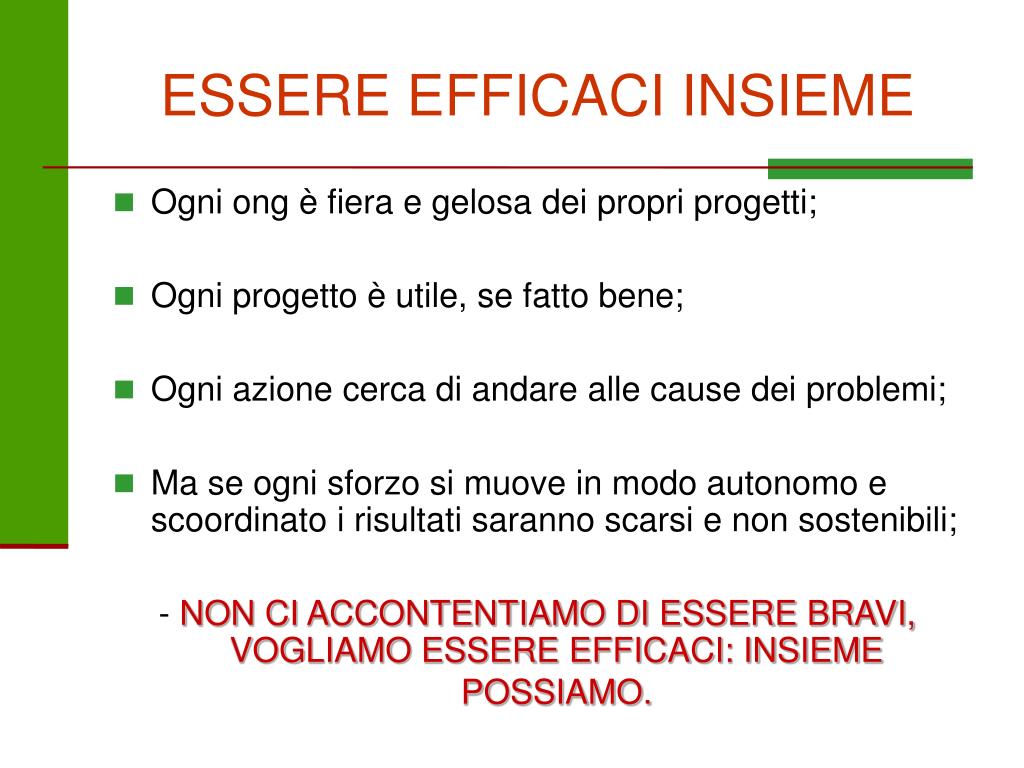 ESSERE EFFICACI INSIEME

Ogni ong è fiera e gelosa dei propri progetti;

Ogni progetto è utile, se fatto bene;

Ogni azione cerca di andare alle cause dei problemi;

Ma se ogni sforzo si muove in modo autonomo e scoordinato i risultati saranno scarsi e non sostenibili;

- NON CI ACCONTENTIAMO DI ESSERE BRAVI, VOGLIAMO ESSERE EFFICACI: INSIEME POSSIAMO.